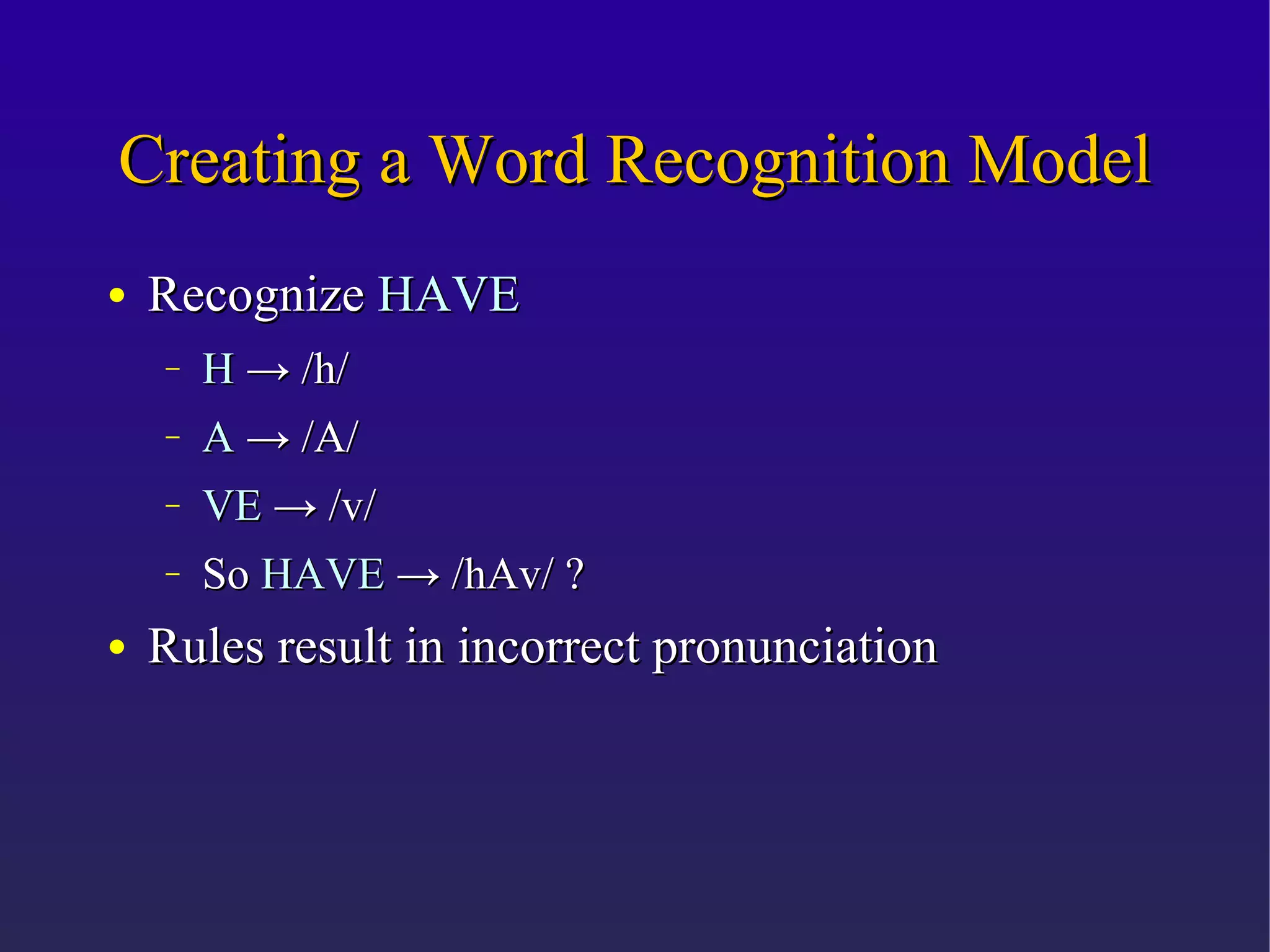 Creating a Word Recognition Model

• Recognize HAVE
  – H → /h/
  – A → /A/
  – VE → /v/
  – So HAVE → /hAv/ ?
• Rules result in incorrect pronunciation